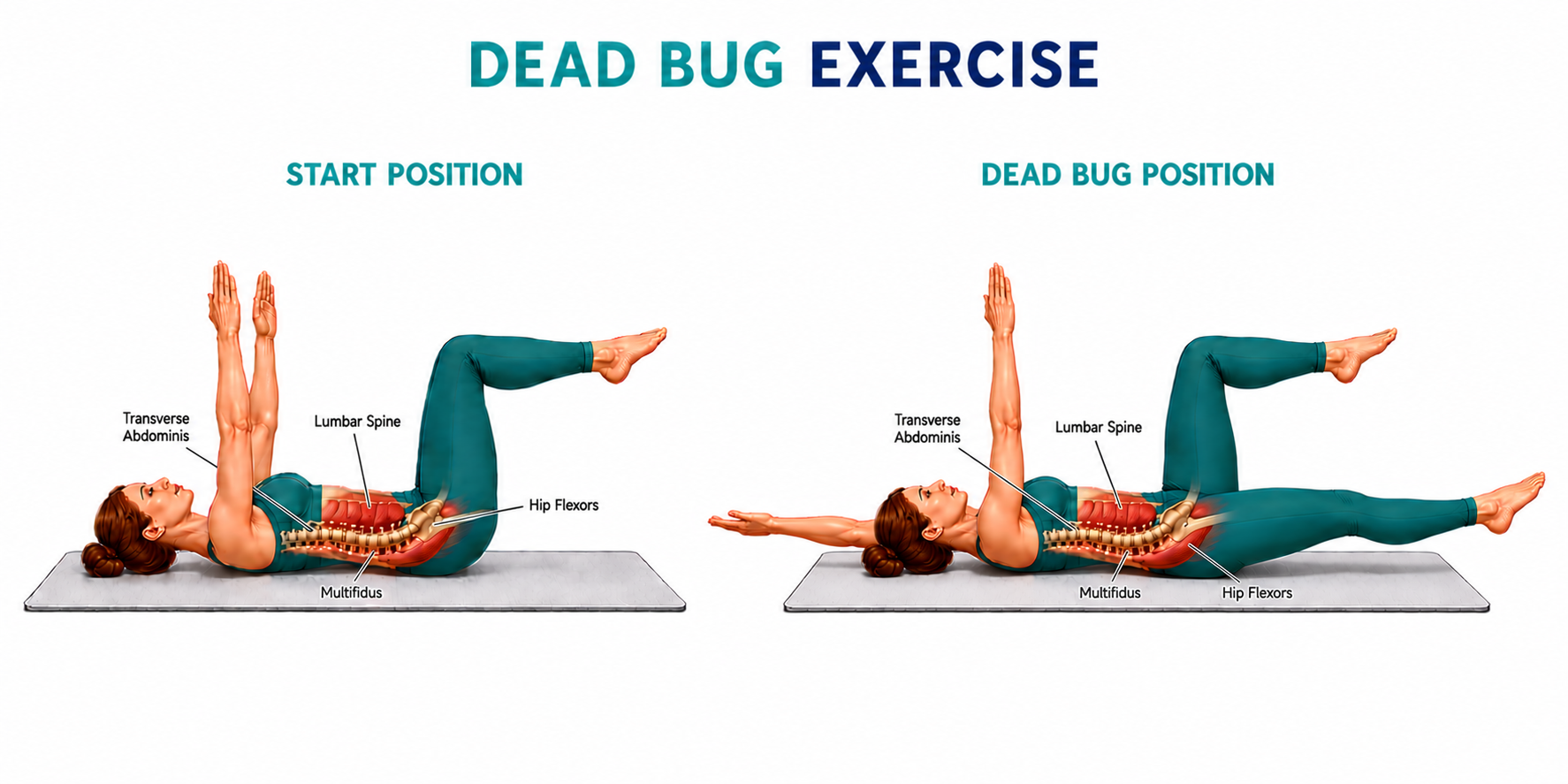 DEAD BUG EXERCISE

START POSITION

Transverse Abdominis

Lumbar Spine

Hip Flexors

Multifidus

DEAD BUG POSITION

Transverse Abdominis

Lumbar Spine

Multifidus

Hip Flexors